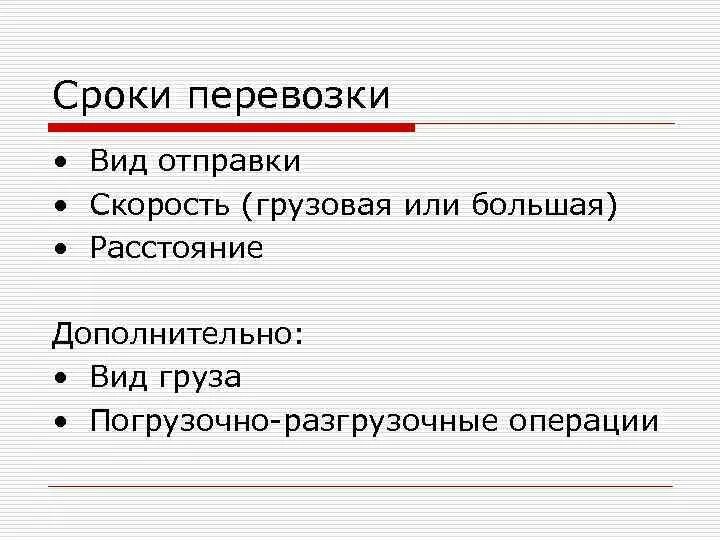 Сроки перевозки

• Вид отправки
• Скорость (грузовая или большая)
• Расстояние

Дополнительно:
• Вид груза
• Погрузочно-разгрузочные операции